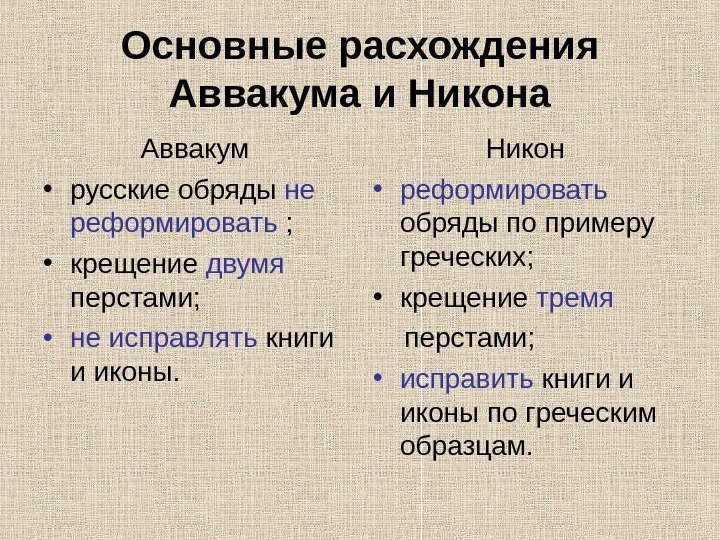 Основные расхождения Аввакума и Никона

Аввакум

• русские обряды не реформировать ;

• крещение двумя перстами;

• не исправлять книги и иконы.

Никон

• реформировать обряды по примеру греческих;

• крещение тремя перстами;

• исправить книги и иконы по греческим образцам.